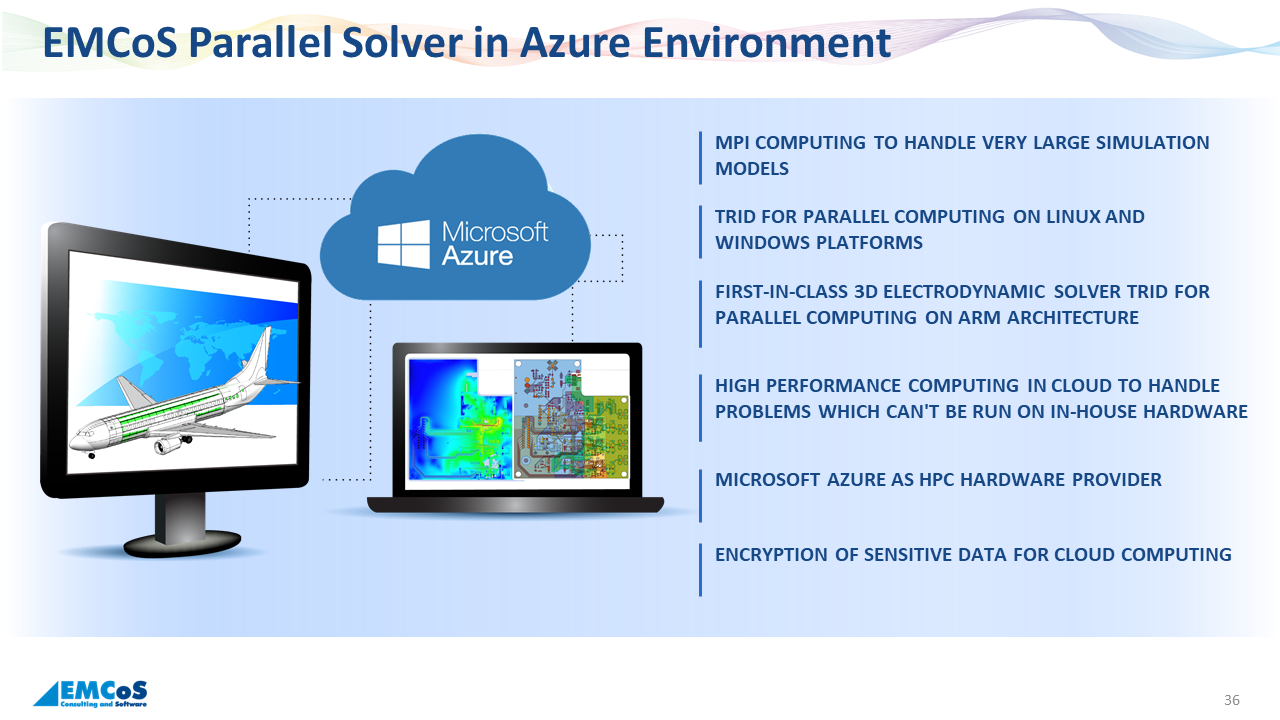 EMCoS Parallel Solver in Azure Environment

Microsoft Azure

MPI COMPUTING TO HANDLE VERY LARGE SIMULATION MODELS

TRID FOR PARALLEL COMPUTING ON LINUX AND WINDOWS PLATFORMS

FIRST-IN-CLASS 3D ELECTRODYNAMIC SOLVER TRID FOR PARALLEL COMPUTING ON ARM ARCHITECTURE

HIGH PERFORMANCE COMPUTING IN CLOUD TO HANDLE PROBLEMS WHICH CAN'T BE RUN ON IN-HOUSE HARDWARE

MICROSOFT AZURE AS HPC HARDWARE PROVIDER

ENCRYPTION OF SENSITIVE DATA FOR CLOUD COMPUTING

EMCoS Consulting and Software

36